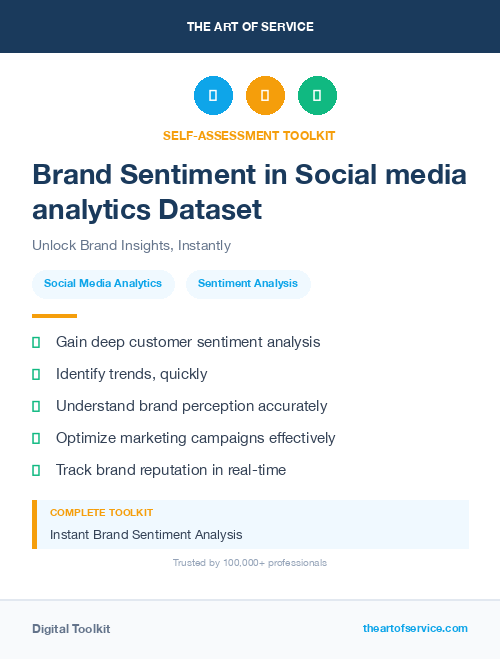 THE ART OF SERVICE

SELF-ASSESSMENT TOOLKIT

Brand Sentiment in Social media analytics Dataset

Unlock Brand Insights, Instantly

Social Media Analytics

Sentiment Analysis

Gain deep customer sentiment analysis

Identify trends, quickly

Understand brand perception accurately

Optimize marketing campaigns effectively

Track brand reputation in real-time

COMPLETE TOOLKIT

Instant Brand Sentiment Analysis

Trusted by 100,000+ professionals

Digital Toolkit

theartofservice.com